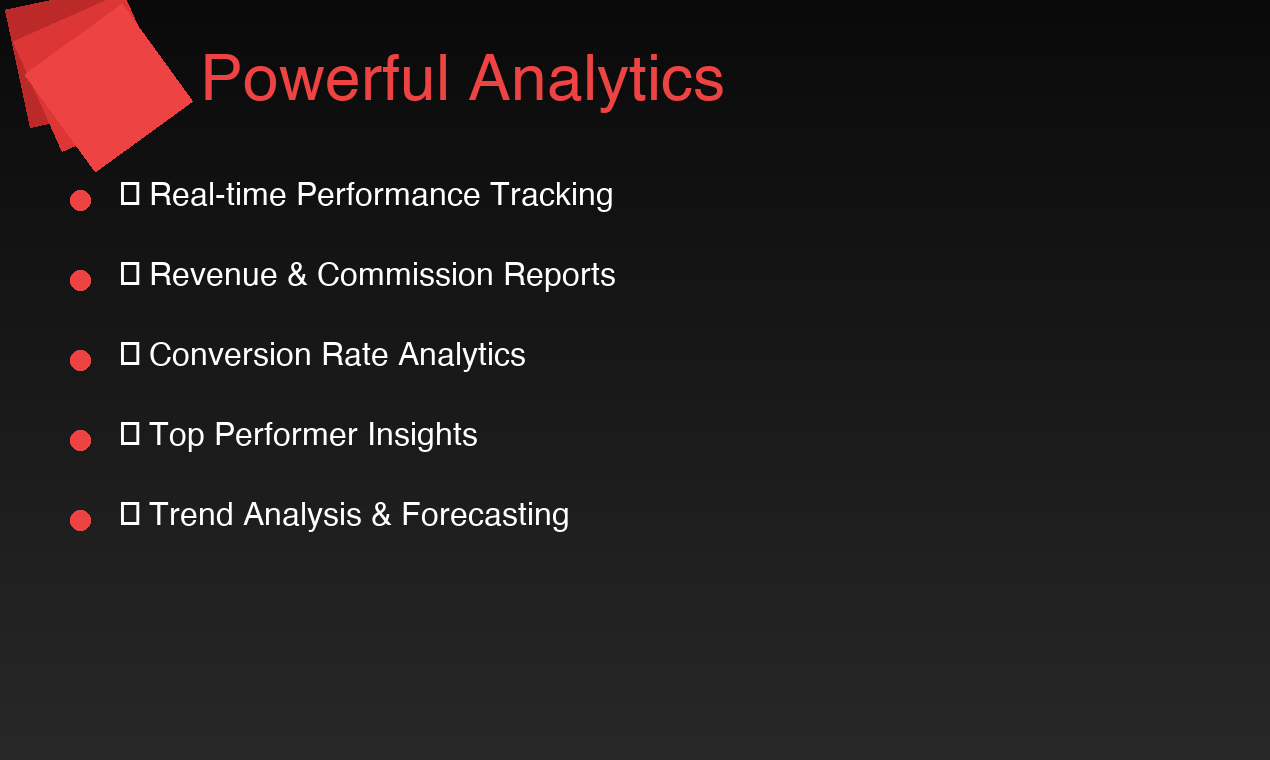 Powerful Analytics

- ▯ Real-time Performance Tracking
- ▯ Revenue & Commission Reports
- ▯ Conversion Rate Analytics
- ▯ Top Performer Insights
- ▯ Trend Analysis & Forecasting